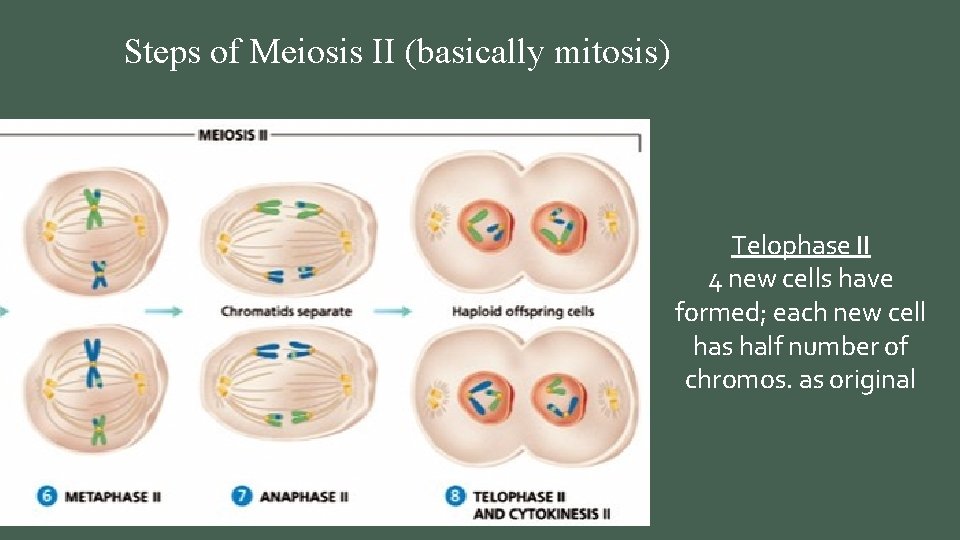 Steps of Meiosis II (basically mitosis)

MEIOSIS II

Chromatids separate

Haploid offspring cells

6 METAPHASE II

7 ANAPHASE II

8 TELOPHASE II AND CYTOKINESIS II

Telophase II
4 new cells have formed; each new cell has half number of chromos. as original